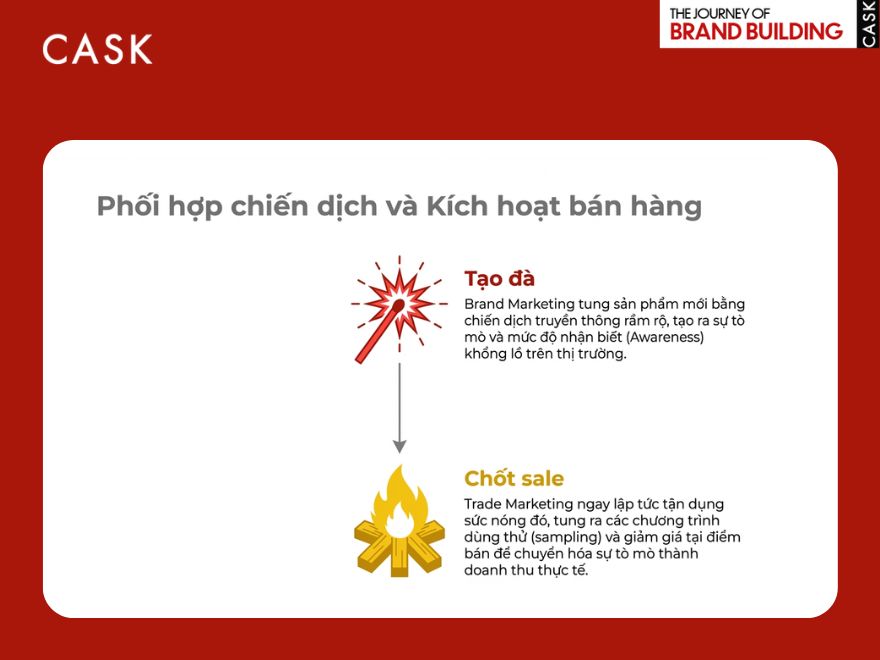 CASK

THE JOURNEY OF
BRAND BUILDING

CASK

Phối hợp chiến dịch và Kích hoạt bán hàng

Tạo đà

Brand Marketing tung sản phẩm mới bằng chiến dịch truyền thông rầm rộ, tạo ra sự tò mò và mức độ nhận biết (Awareness) khổng lồ trên thị trường.

Chốt sale

Trade Marketing ngay lập tức tận dụng sức nóng đó, tung ra các chương trình dùng thử (sampling) và giảm giá tại điểm bán để chuyển hóa sự tò mò thành doanh thu thực tế.